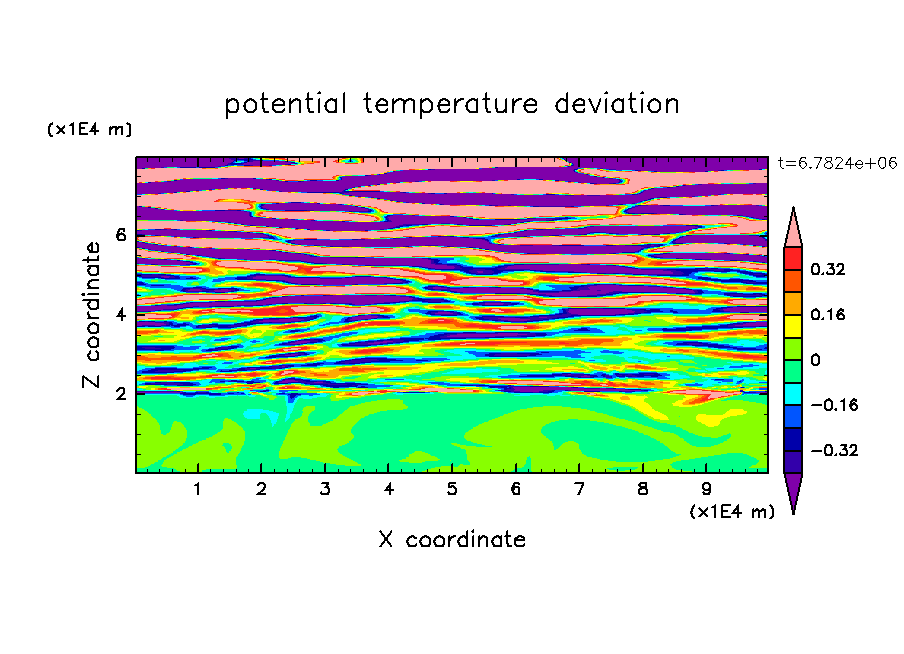 potential temperature deviation

(x1E4 m)

t=6.7824e+06

Z coordinate

6

4

2

0.32

0.16

0

−0.16

−0.32

1 2 3 4 5 6 7 8 9

(x1E4 m)

X coordinate